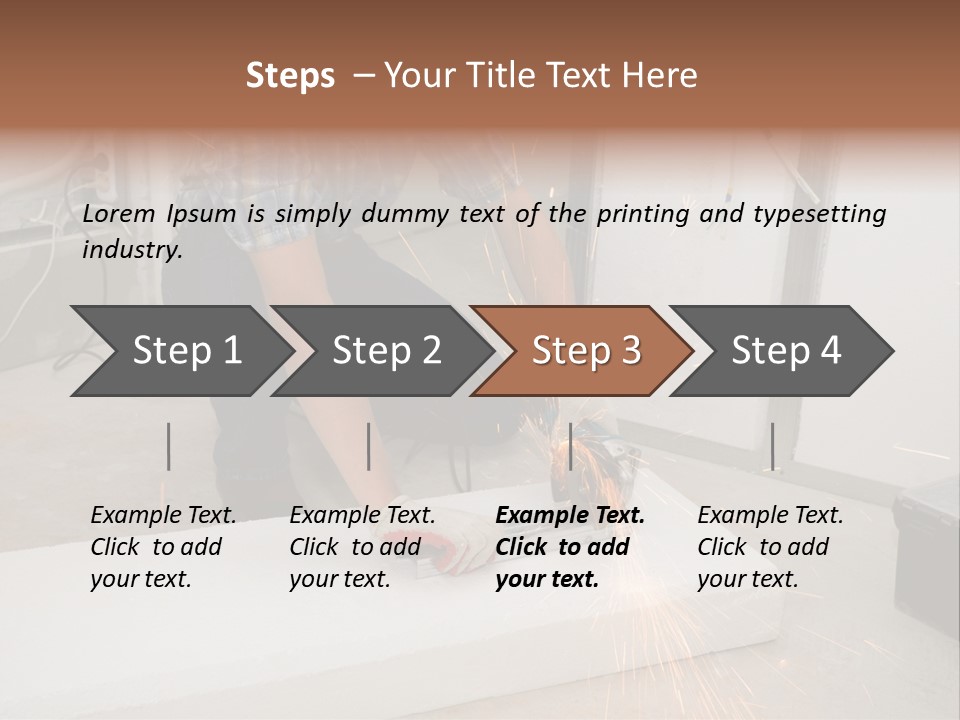 Steps – Your Title Text Here

Lorem Ipsum is simply dummy text of the printing and typesetting industry.

Step 1

Step 2

Step 3

Step 4

Example Text. Click to add your text.

Example Text. Click to add your text.

Example Text. Click to add your text.

Example Text. Click to add your text.